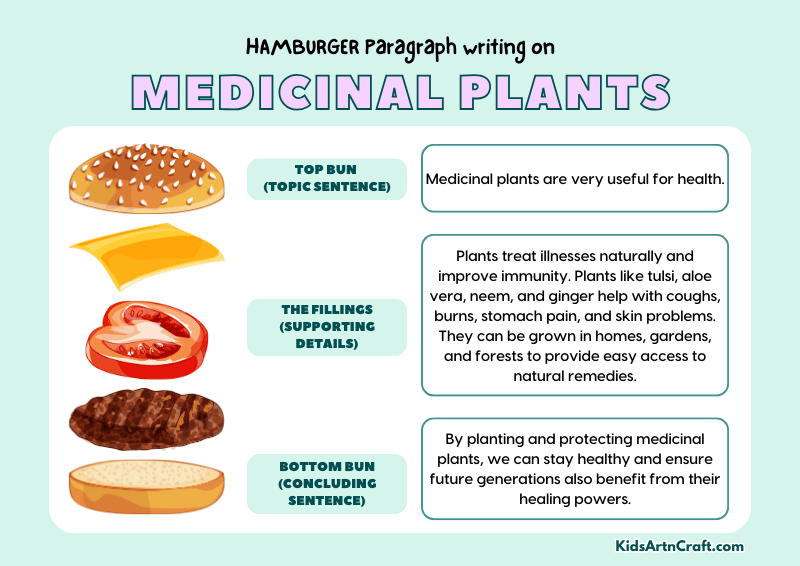 HAMBURGER Paragraph writing on

MEDICINAL PLANTS

TOP BUN (TOPIC SENTENCE)

Medicinal plants are very useful for health.

THE FILLINGS (SUPPORTING DETAILS)

Plants treat illnesses naturally and improve immunity. Plants like tulsi, aloe vera, neem, and ginger help with coughs, burns, stomach pain, and skin problems. They can be grown in homes, gardens, and forests to provide easy access to natural remedies.

BOTTOM BUN (CONCLUDING SENTENCE)

By planting and protecting medicinal plants, we can stay healthy and ensure future generations also benefit from their healing powers.

KidsArtnCraft.com